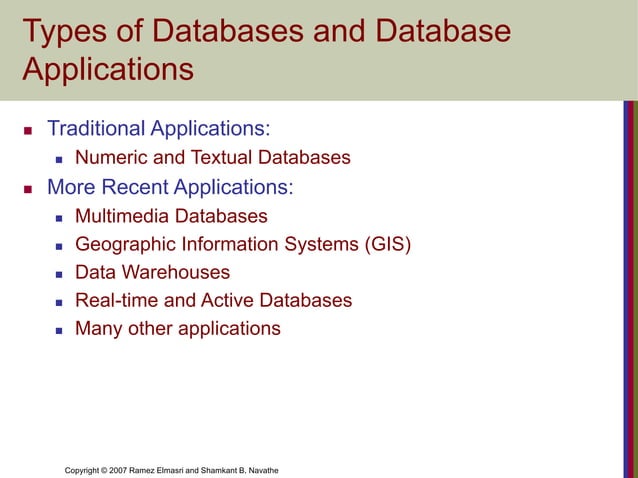 Types of Databases and Database Applications

- Traditional Applications:
  - Numeric and Textual Databases
- More Recent Applications:
  - Multimedia Databases
  - Geographic Information Systems (GIS)
  - Data Warehouses
  - Real-time and Active Databases
  - Many other applications

Copyright © 2007 Ramez Elmasri and Shamkant B. Navathe